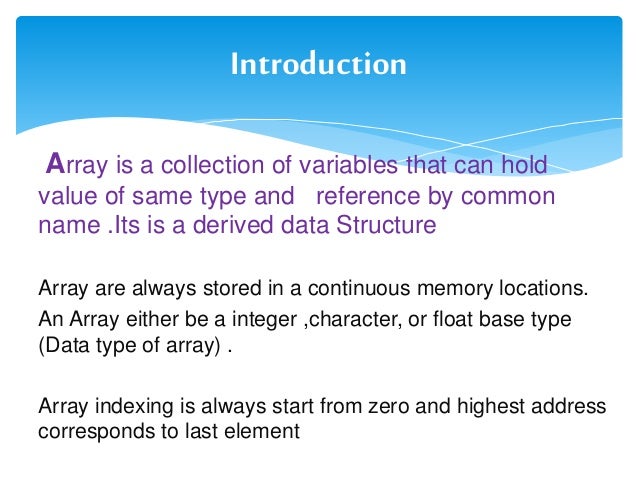 Introduction

Array is a collection of variables that can hold value of same type and reference by common name .Its is a derived data Structure

Array are always stored in a continuous memory locations.
An Array either be a integer ,character, or float base type (Data type of array) .

Array indexing is always start from zero and highest address corresponds to last element